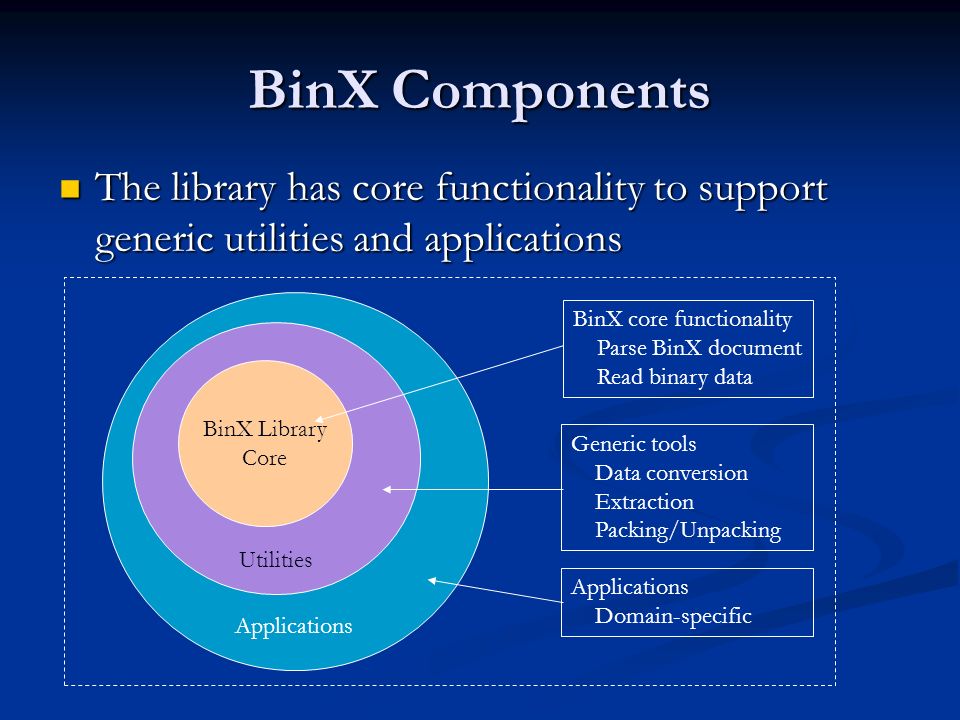 BinX Components

The library has core functionality to support generic utilities and applications

BinX Library Core

Utilities

Applications

BinX core functionality
Parse BinX document
Read binary data

Generic tools
Data conversion
Extraction
Packing/Unpacking

Applications
Domain-specific